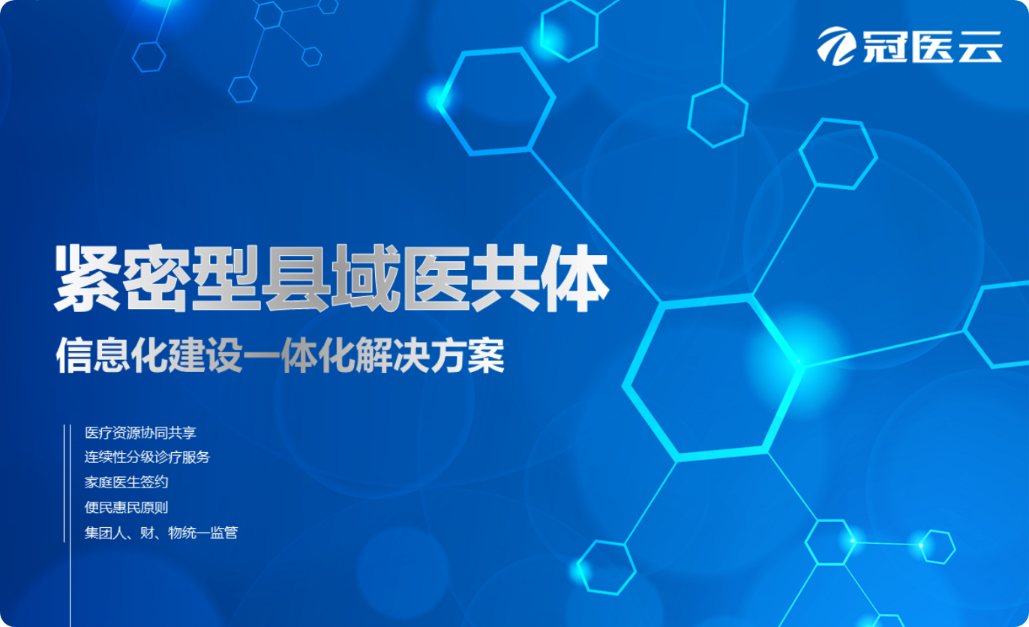 冠医云

紧密型县域医共体

信息化建设一体化解决方案

医疗资源协同共享
连续性分级诊疗服务
家庭医生签约
便民惠民原则
集团人、财、物统一监管